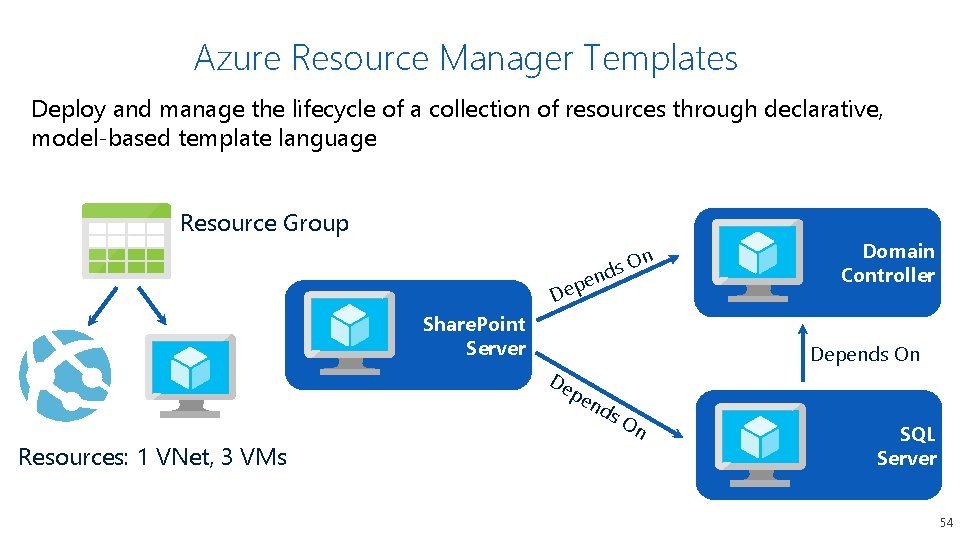 Azure Resource Manager Templates

Deploy and manage the lifecycle of a collection of resources through declarative, model-based template language

Resource Group

Resources: 1 VNet, 3 VMs

SharePoint Server

Depends On

Domain Controller

Depends On

Depends On

SQL Server

54